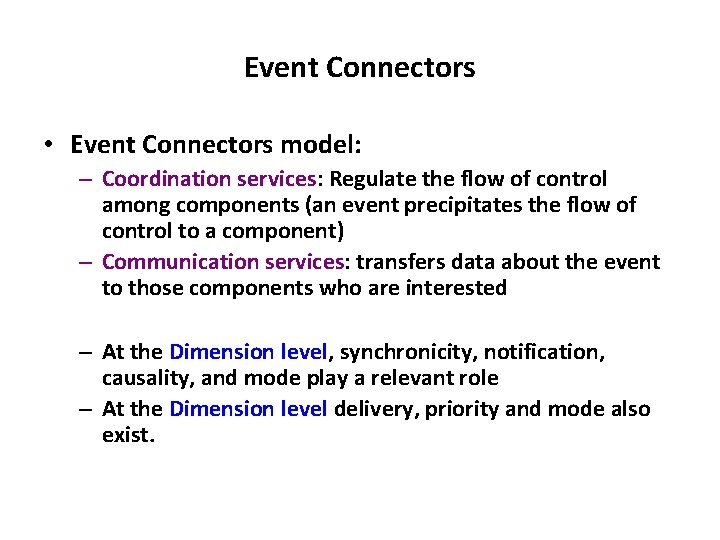 Event Connectors

• Event Connectors model:
– Coordination services: Regulate the flow of control among components (an event precipitates the flow of control to a component)
– Communication services: transfers data about the event to those components who are interested

– At the Dimension level, synchronicity, notification, causality, and mode play a relevant role
– At the Dimension level delivery, priority and mode also exist.